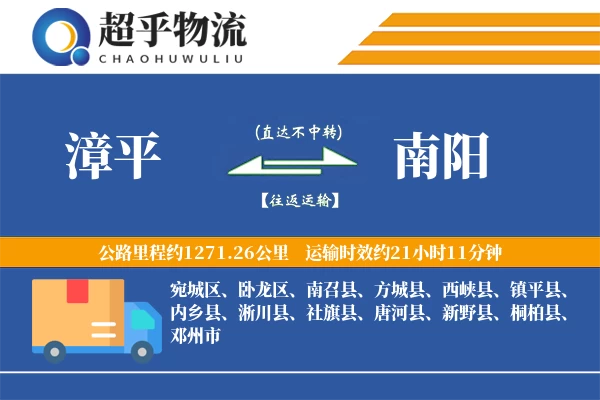 超乎物流
CHAOHUWULIU

漳平

(直达不中转)

【往返运输】

南阳

公路里程约1271.26公里 运输时效约21小时11分钟

宛城区、卧龙区、南召县、方城县、西峡县、镇平县、内乡县、淅川县、社旗县、唐河县、新野县、桐柏县、邓州市